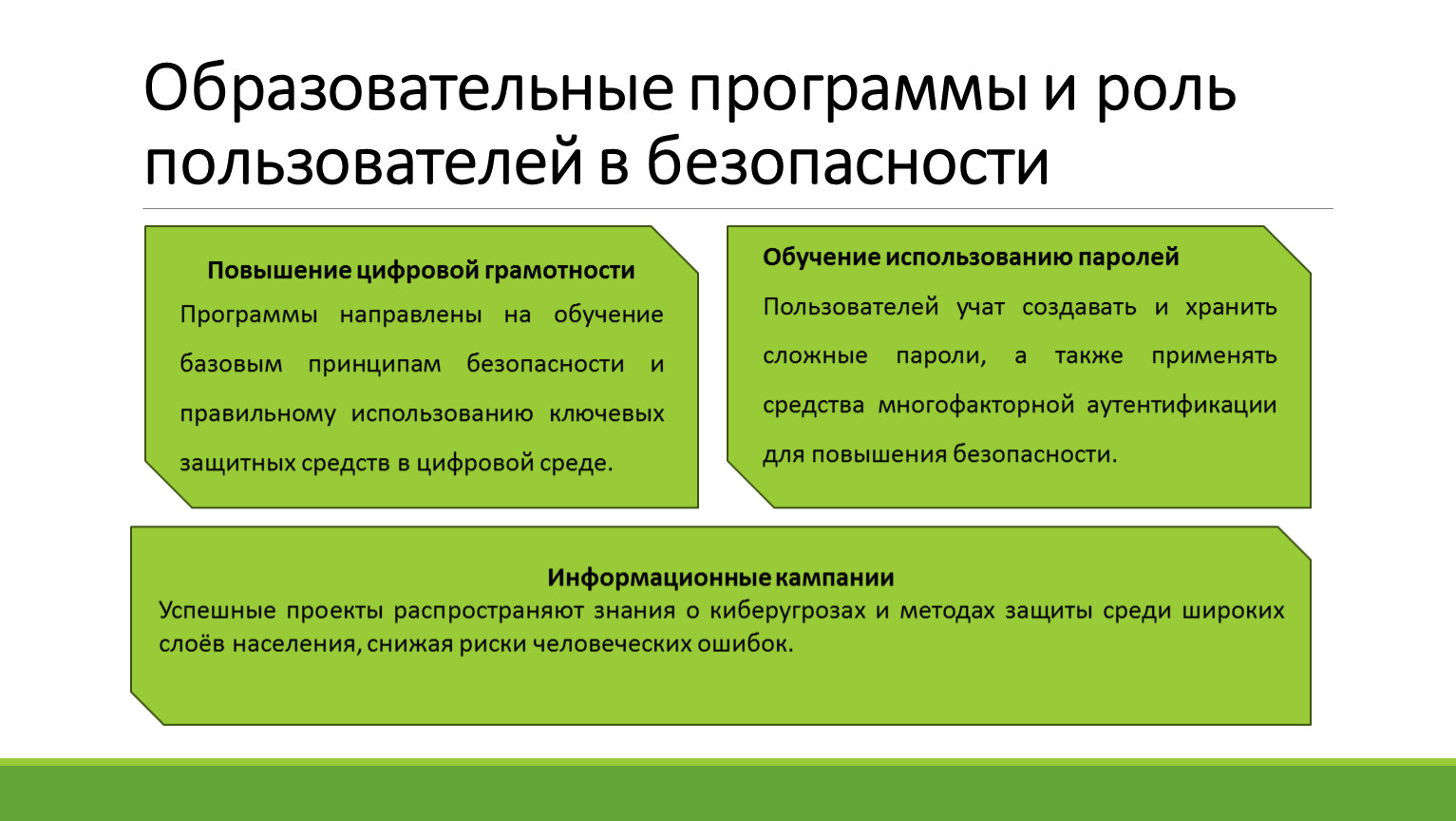 Образовательные программы и роль пользователей в безопасности

Повышение цифровой грамотности

Программы направлены на обучение базовым принципам безопасности и правильному использованию ключевых защитных средств в цифровой среде.

Обучение использованию паролей

Пользователей учат создавать и хранить сложные пароли, а также применять средства многофакторной аутентификации для повышения безопасности.

Информационные кампании

Успешные проекты распространяют знания о киберугрозах и методах защиты среди широких слоёв населения, снижая риски человеческих ошибок.